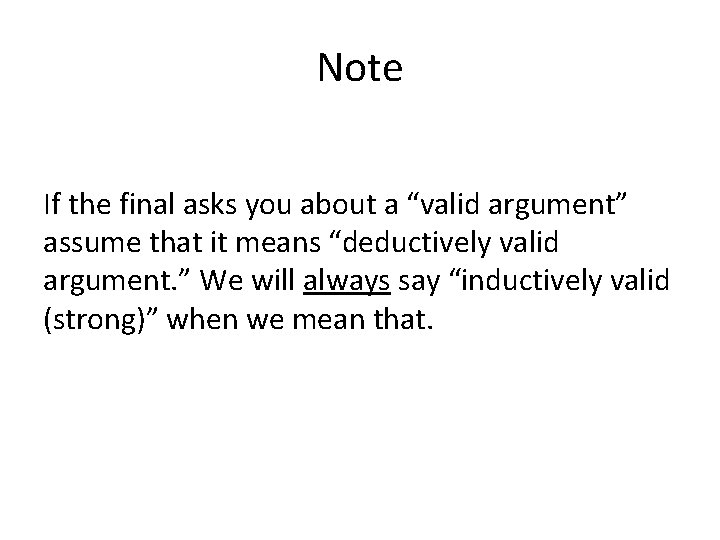 Note

If the final asks you about a “valid argument” assume that it means “deductively valid argument.” We will always say “inductively valid (strong)” when we mean that.